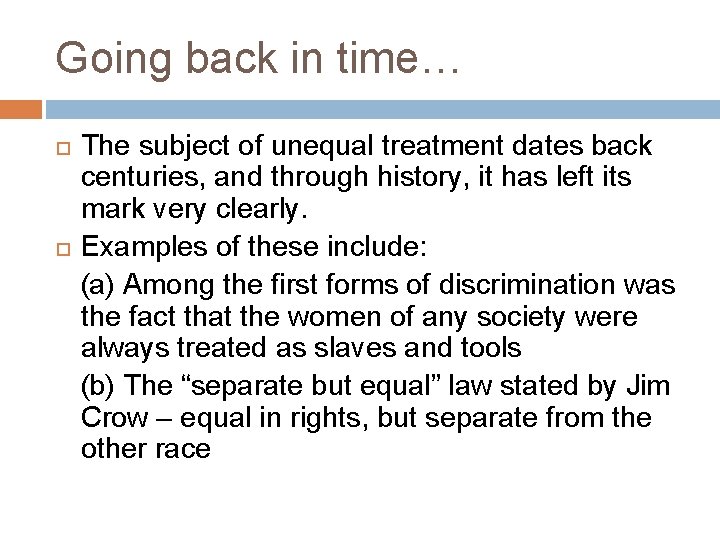 Going back in time…

The subject of unequal treatment dates back centuries, and through history, it has left its mark very clearly.

Examples of these include:

(a) Among the first forms of discrimination was the fact that the women of any society were always treated as slaves and tools

(b) The “separate but equal” law stated by Jim Crow – equal in rights, but separate from the other race